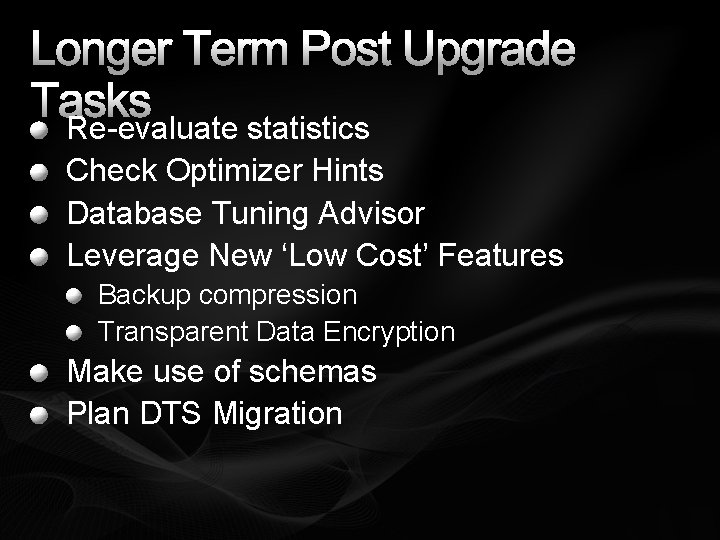 Longer Term Post Upgrade Tasks

- Re-evaluate statistics
- Check Optimizer Hints
- Database Tuning Advisor
- Leverage New ‘Low Cost’ Features
  - Backup compression
  - Transparent Data Encryption
- Make use of schemas
- Plan DTS Migration